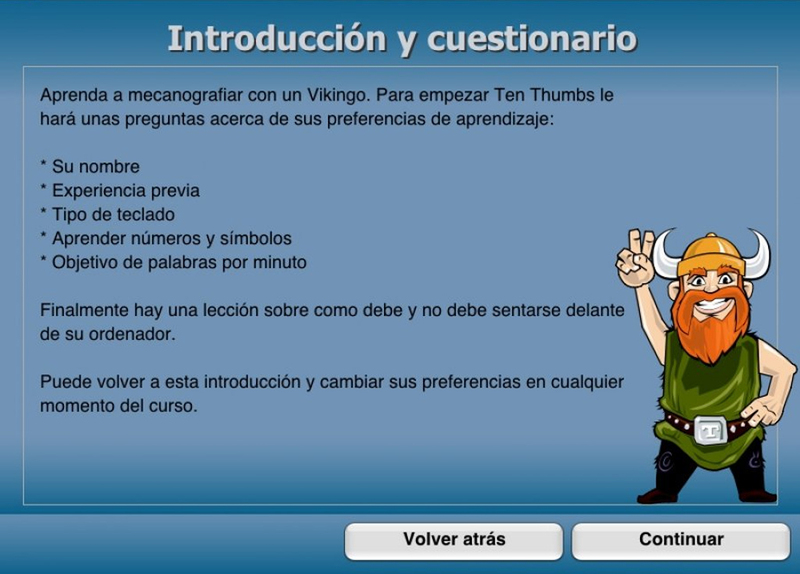 Introducción y cuestionario

Aprenda a mecanografiar con un Vikingo. Para empezar Ten Thumbs le hará unas preguntas acerca de sus preferencias de aprendizaje:

* Su nombre
* Experiencia previa
* Tipo de teclado
* Aprender números y símbolos
* Objetivo de palabras por minuto

Finalmente hay una lección sobre como debe y no debe sentarse delante de su ordenador.

Puede volver a esta introducción y cambiar sus preferencias en cualquier momento del curso.

T

Volver atrás

Continuar